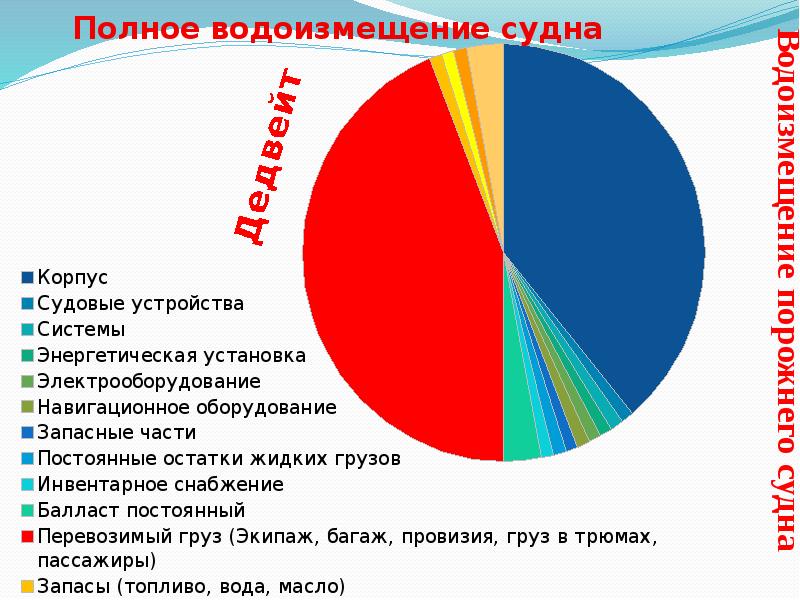 Полное водоизмещение судна

Дедвейт

Водоизмещение порожнего судна

Корпус
Судовые устройства
Системы
Энергетическая установка
Электрооборудование
Навигационное оборудование
Запасные части
Постоянные остатки жидких грузов
Инвентарное снабжение
Балласт постоянный
Перевозимый груз (Экипаж, багаж, провизия, груз в трюмах, пассажиры)
Запасы (топливо, вода, масло)